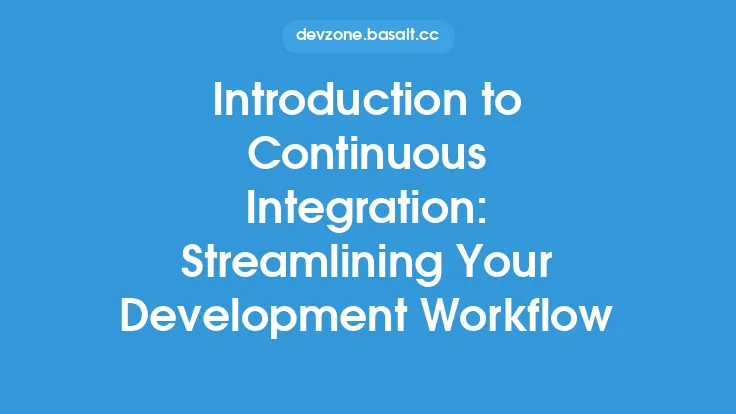 devzone.basalt.cc

Introduction to Continuous Integration: Streamlining Your Development Workflow